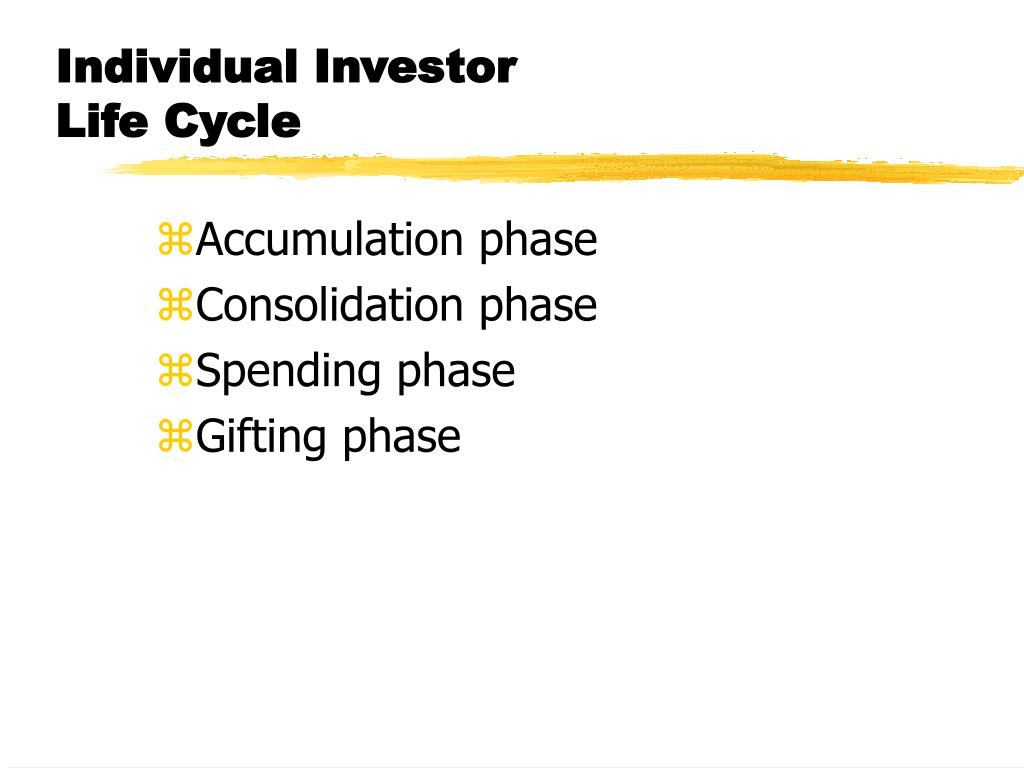 Individual Investor
Life Cycle

⌘Accumulation phase
⌘Consolidation phase
⌘Spending phase
⌘Gifting phase